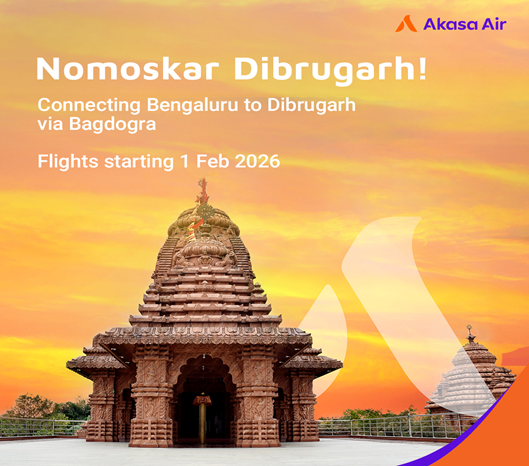 Akasa Air

Nomoskar Dibrugarh!

Connecting Bengaluru to Dibrugarh via Bagdogra

Flights starting 1 Feb 2026